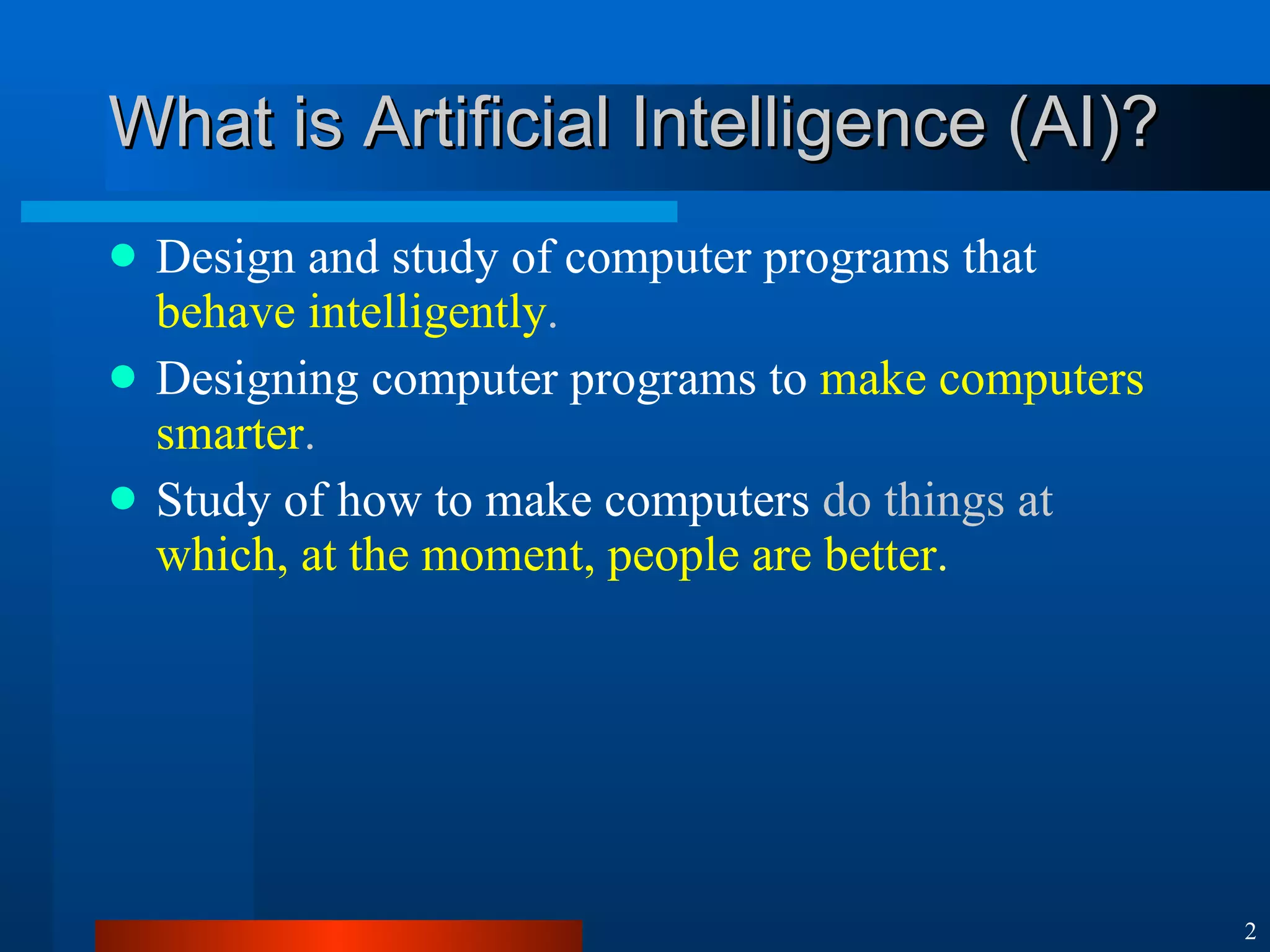 What is Artificial Intelligence (AI)?

- Design and study of computer programs that behave intelligently.
- Designing computer programs to make computers smarter.
- Study of how to make computers do things at which, at the moment, people are better.

2